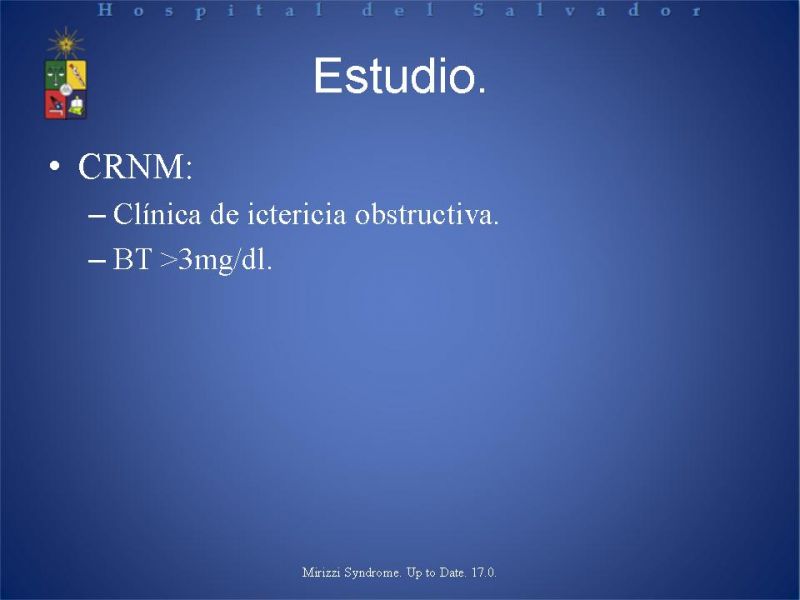 Hospital del Salvador

Estudio.

• CRNM:
– Clínica de ictericia obstructiva.
– BT >3mg/dl.

Mirizzi Syndrome. Up to Date. 17.0.